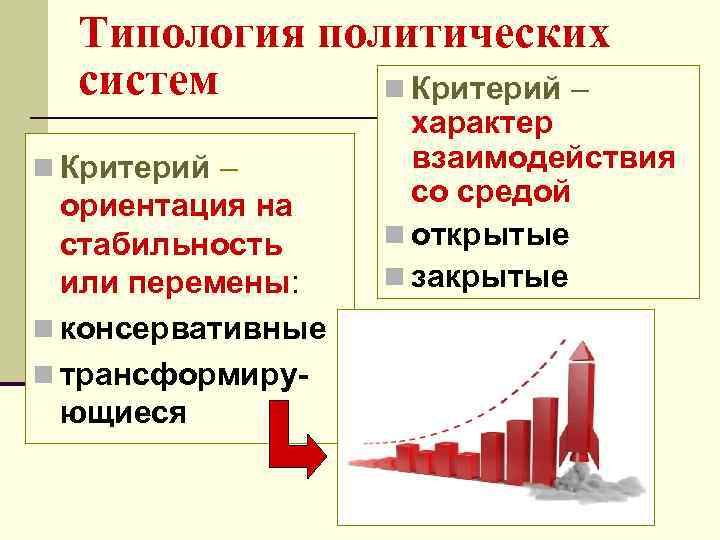 Типология политических систем

Критерий – ориентация на стабильность или перемены:

консервативные

трансформирующиеся

Критерий – характер взаимодействия со средой

открытые

закрытые